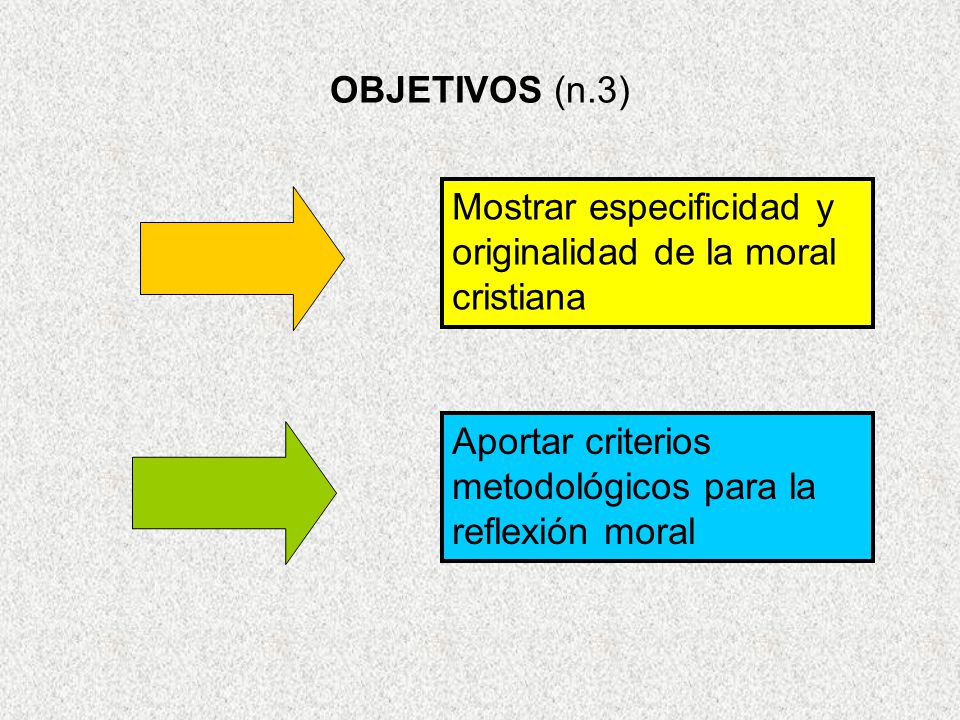 OBJETIVOS (n.3)

Mostrar especificidad y originalidad de la moral cristiana

Aportar criterios metodológicos para la reflexión moral